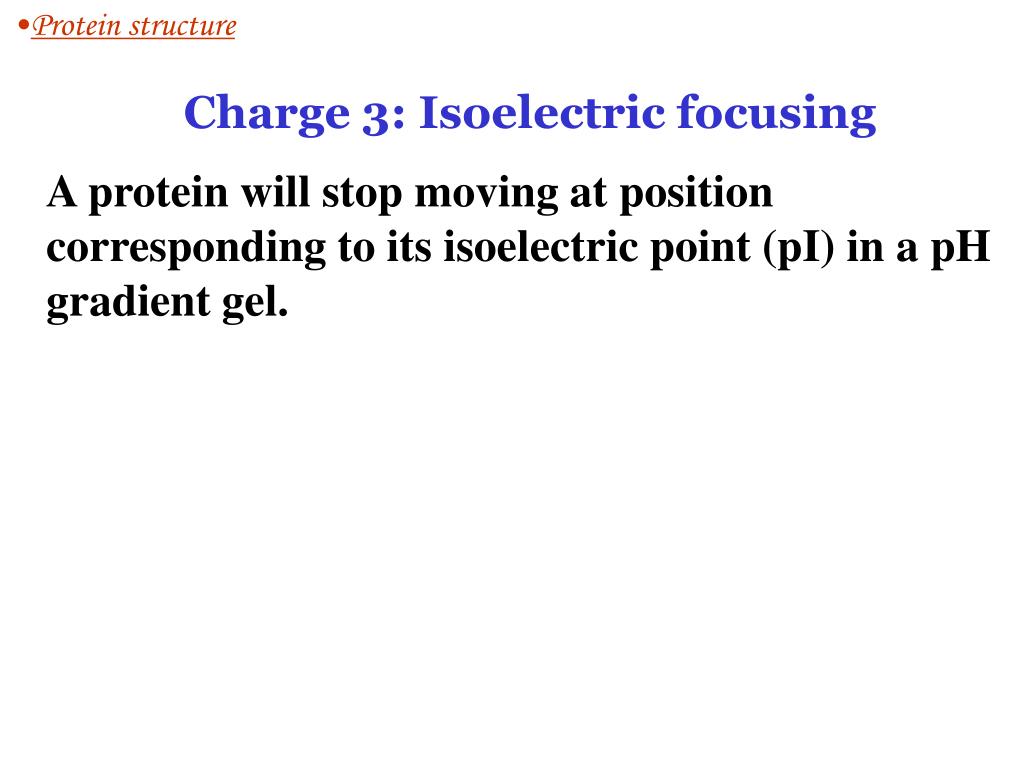 •Protein structure

Charge 3: Isoelectric focusing

A protein will stop moving at position corresponding to its isoelectric point (pI) in a pH gradient gel.